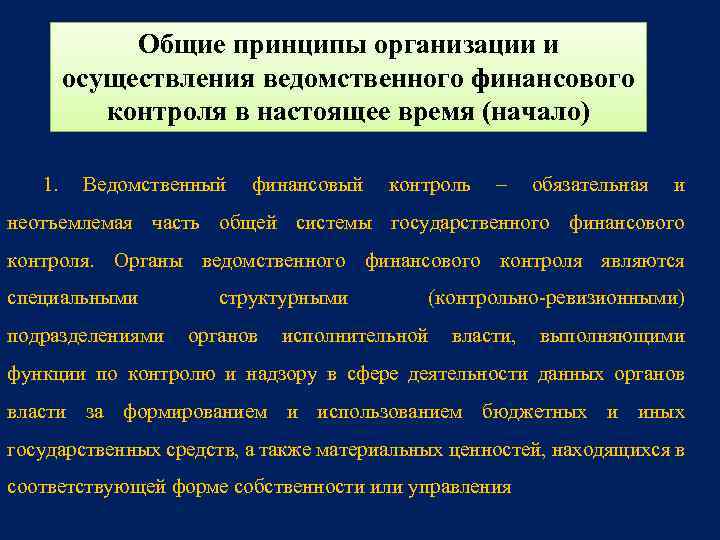 Общие принципы организации и осуществления ведомственного финансового контроля в настоящее время (начало)

1. Ведомственный финансовый контроль – обязательная и неотъемлемая часть общей системы государственного финансового контроля. Органы ведомственного финансового контроля являются специальными структурными (контрольно-ревизионными) подразделениями органов исполнительной власти, выполняющими функции по контролю и надзору в сфере деятельности данных органов власти за формированием и использованием бюджетных и иных государственных средств, а также материальных ценностей, находящихся в соответствующей форме собственности или управления